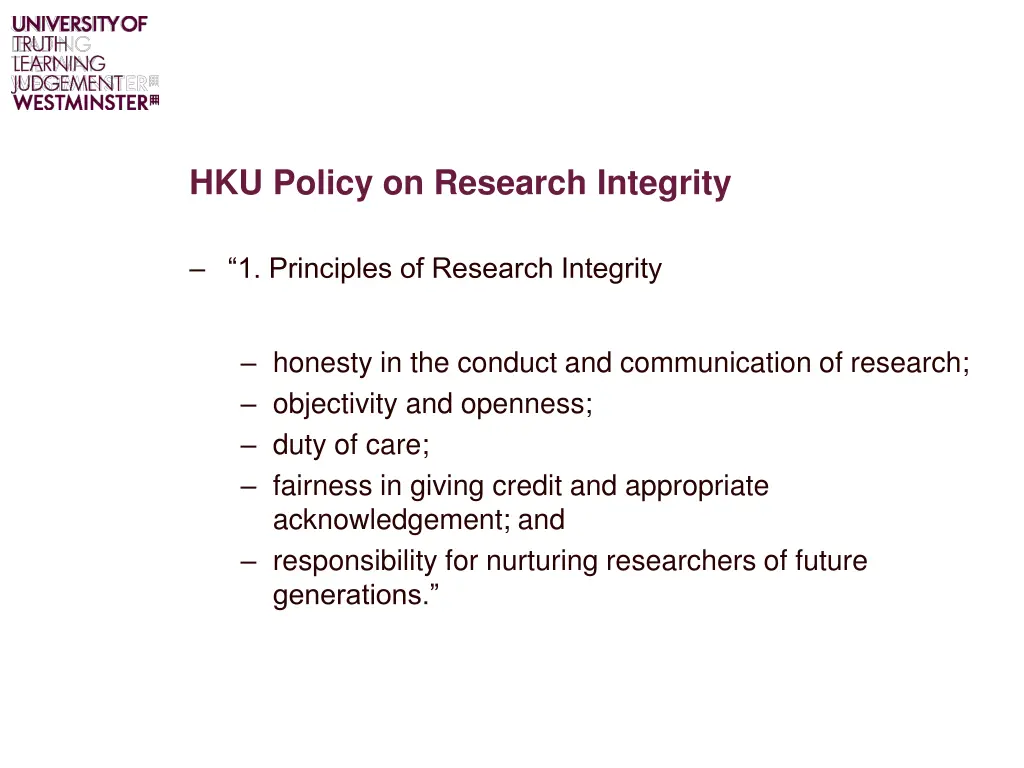 UNIVERSITY OF
TRUTH
LEARNING
JUDGEMENT
WESTMINSTER

HKU Policy on Research Integrity

– “1. Principles of Research Integrity

– honesty in the conduct and communication of research;
– objectivity and openness;
– duty of care;
– fairness in giving credit and appropriate acknowledgement; and
– responsibility for nurturing researchers of future generations.”